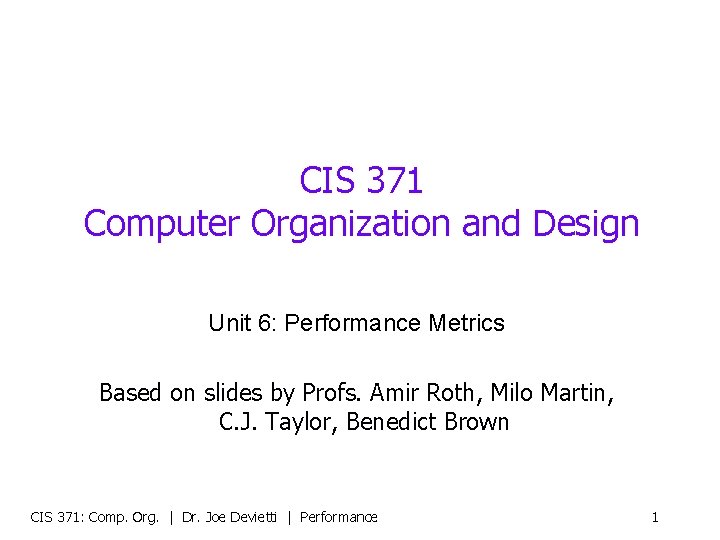 CIS 371
Computer Organization and Design

Unit 6: Performance Metrics

Based on slides by Profs. Amir Roth, Milo Martin, C.J. Taylor, Benedict Brown

CIS 371: Comp. Org. | Dr. Joe Devietti | Performance

1